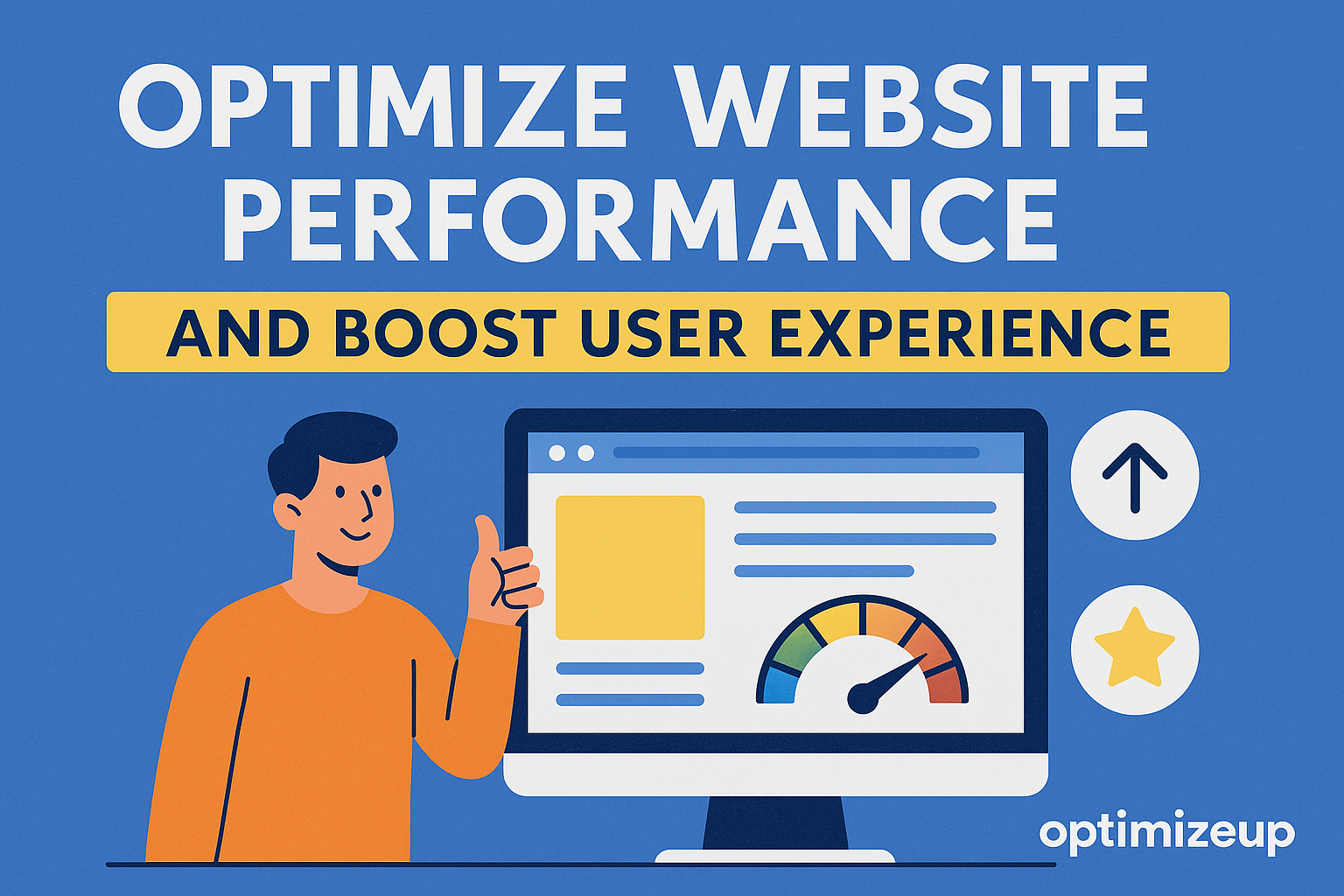 OPTIMIZE WEBSITE PERFORMANCE

AND BOOST USER EXPERIENCE

optimizeup